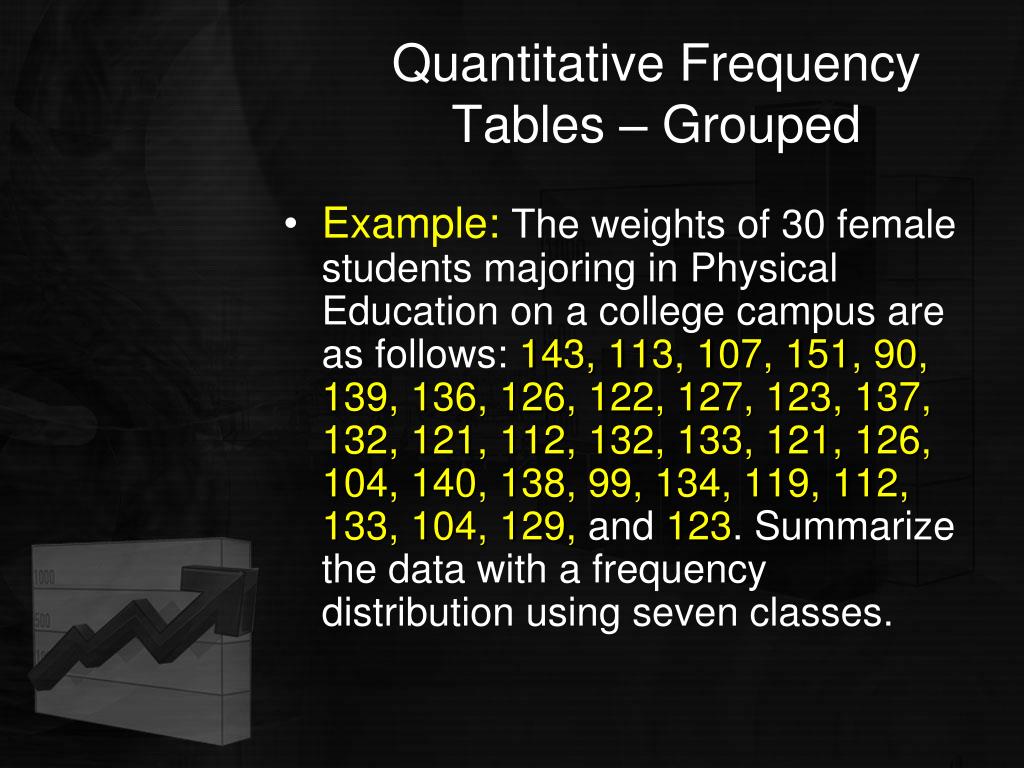 Quantitative Frequency Tables – Grouped

• Example: The weights of 30 female students majoring in Physical Education on a college campus are as follows: 143, 113, 107, 151, 90, 139, 136, 126, 122, 127, 123, 137, 132, 121, 112, 132, 133, 121, 126, 104, 140, 138, 99, 134, 119, 112, 133, 104, 129, and 123. Summarize the data with a frequency distribution using seven classes.

1000
500